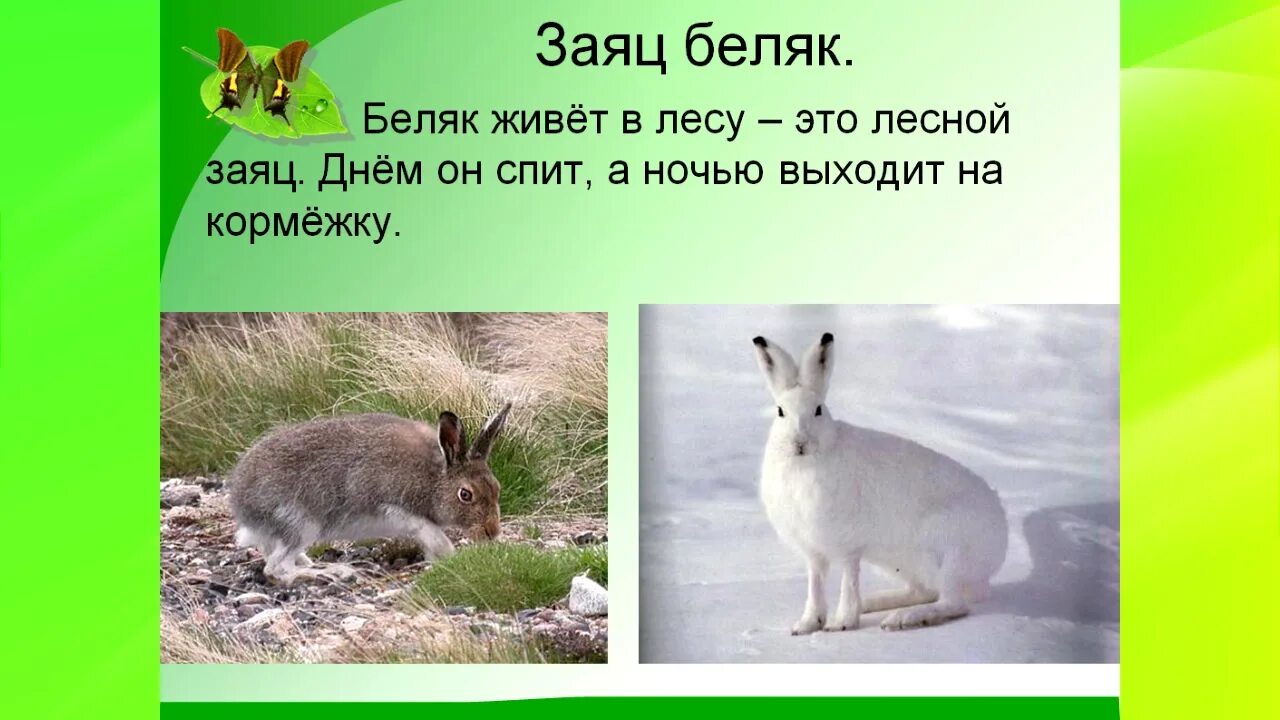 Заяц беляк.

Беляк живёт в лесу – это лесной заяц. Днём он спит, а ночью выходит на кормёжку.